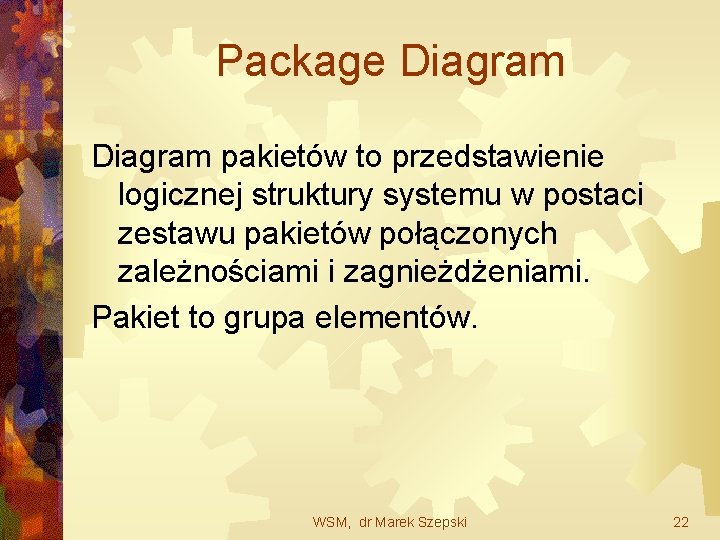 Package Diagram

Diagram pakietów to przedstawienie logicznej struktury systemu w postaci zestawu pakietów połączonych zależnościami i zagnieżdżeniami.

Pakiet to grupa elementów.

WSM, dr Marek Szepski

22